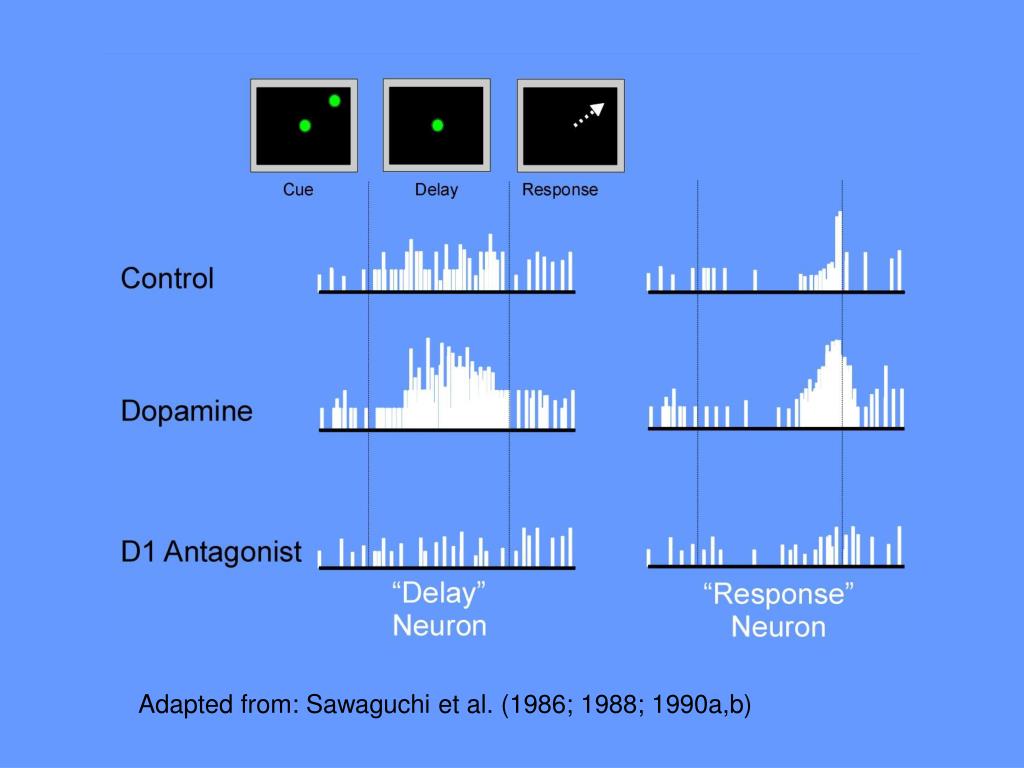 Cue
Delay
Response

Control

Dopamine

D1 Antagonist

“Delay” Neuron

“Response” Neuron

Adapted from: Sawaguchi et al. (1986; 1988; 1990a,b)